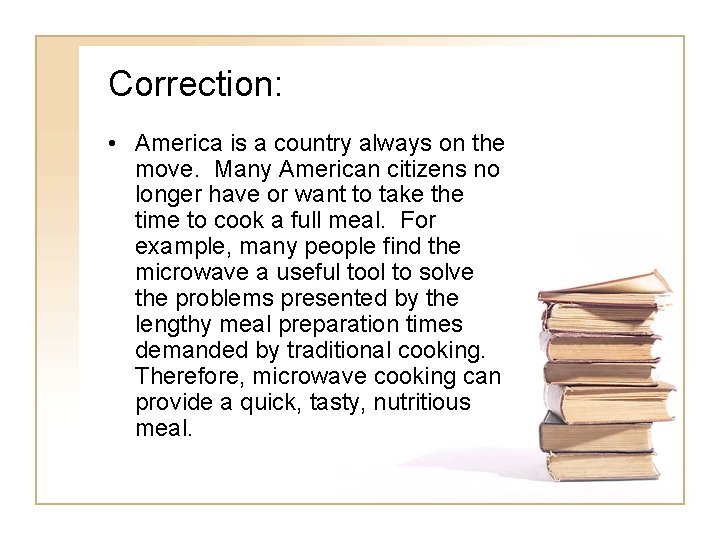 Correction:

• America is a country always on the move. Many American citizens no longer have or want to take the time to cook a full meal. For example, many people find the microwave a useful tool to solve the problems presented by the lengthy meal preparation times demanded by traditional cooking. Therefore, microwave cooking can provide a quick, tasty, nutritious meal.